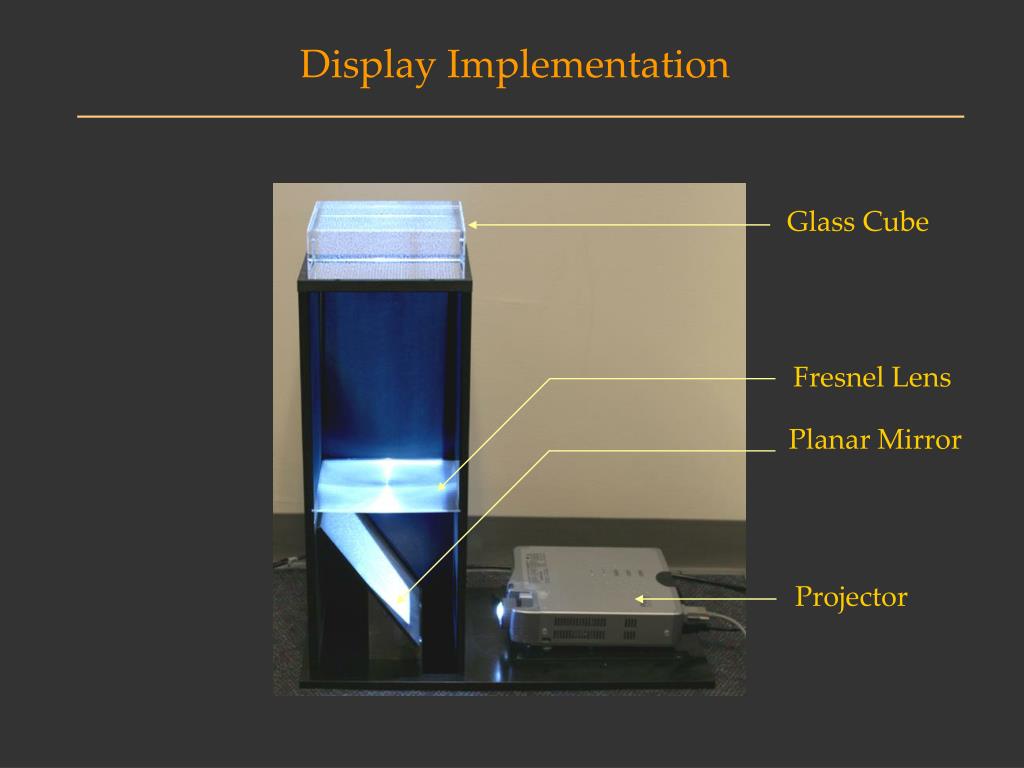 Display Implementation

Glass Cube

Fresnel Lens

Planar Mirror

Projector